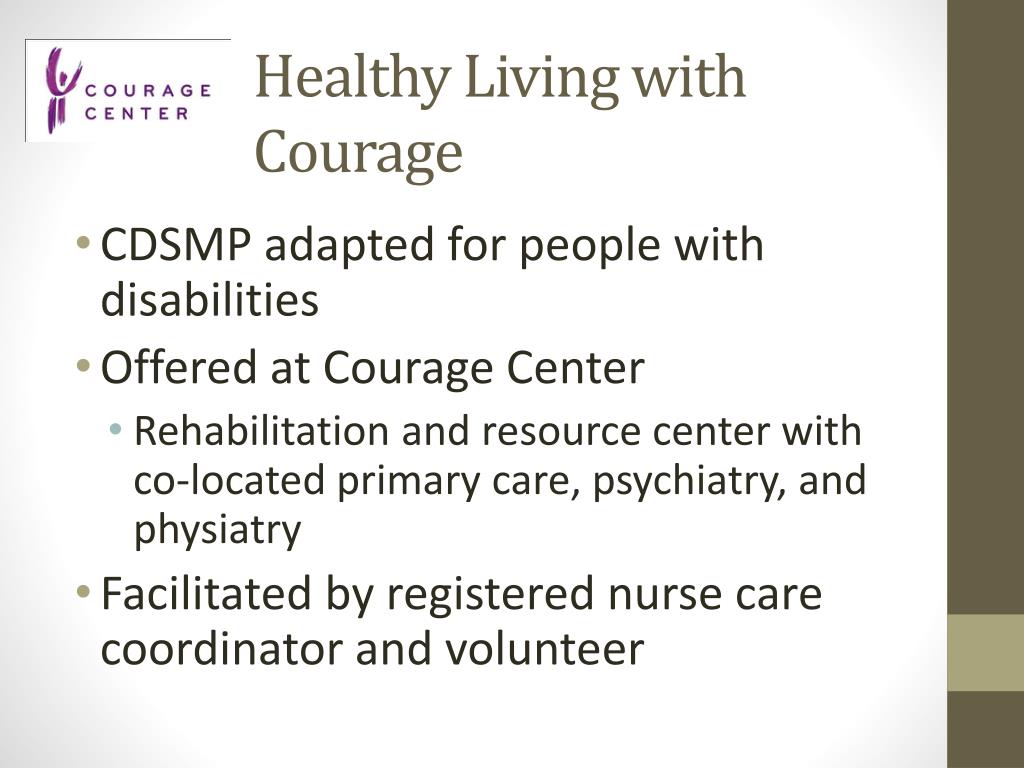 COURAGE CENTER

Healthy Living with Courage

• CDSMP adapted for people with disabilities
• Offered at Courage Center
  • Rehabilitation and resource center with co-located primary care, psychiatry, and physiatry
• Facilitated by registered nurse care coordinator and volunteer